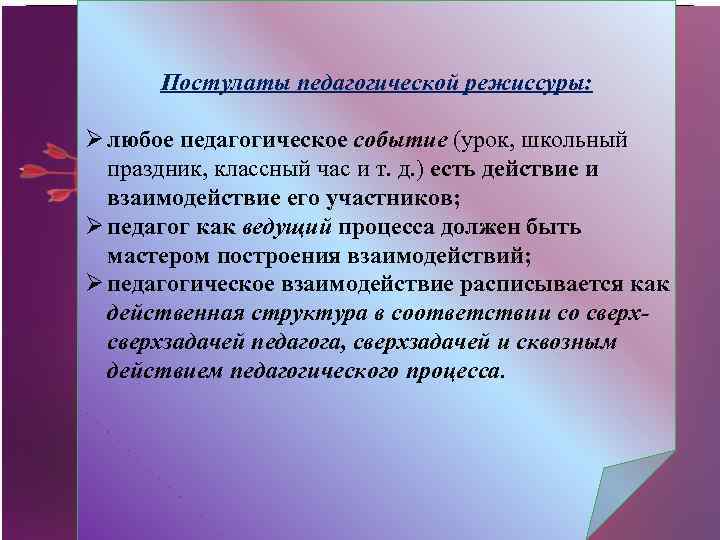 Постулаты педагогической режиссуры:

➢ любое педагогическое событие (урок, школьный праздник, классный час и т. д.) есть действие и взаимодействие его участников;

➢ педагог как ведущий процесса должен быть мастером построения взаимодействий;

➢ педагогическое взаимодействие расписывается как действенная структура в соответствии со сверх-сверхзадачей педагога, сверхзадачей и сквозным действием педагогического процесса.